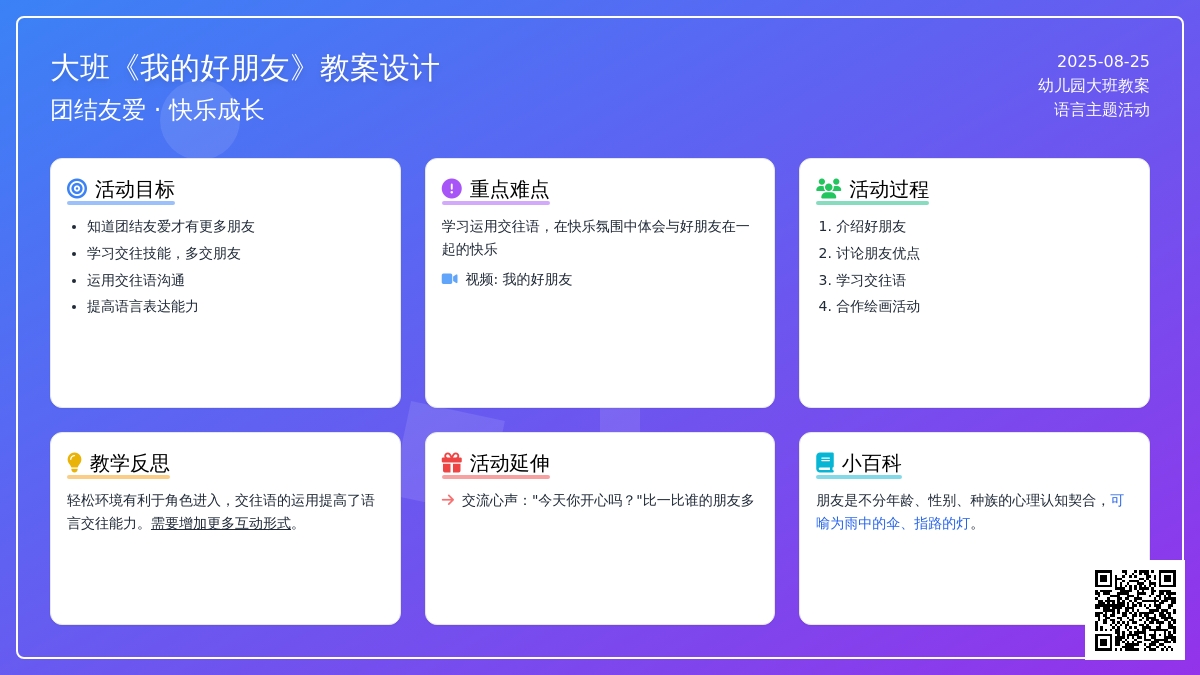 大班《我的好朋友》教案设计
团结友爱 · 快乐成长

2025-08-25
幼儿园大班教案
语言主题活动

活动目标
- 知道团结友爱才有更多朋友
- 学习交往技能，多交朋友
- 运用交往语沟通
- 提高语言表达能力

重点难点
学习运用交往语，在快乐氛围中体会与好朋友在一起的快乐
视频: 我的好朋友

活动过程
1. 介绍好朋友
2. 讨论朋友优点
3. 学习交往语
4. 合作绘画活动

教学反思
轻松环境有利于角色进入，交往语的运用提高了语言交往能力。需要增加更多互动形式。

活动延伸
交流心声："今天你开心吗？"比一比谁的朋友多

小百科
朋友是不分年龄、性别、种族的心理认知契合，可喻为雨中的伞、指路的灯。